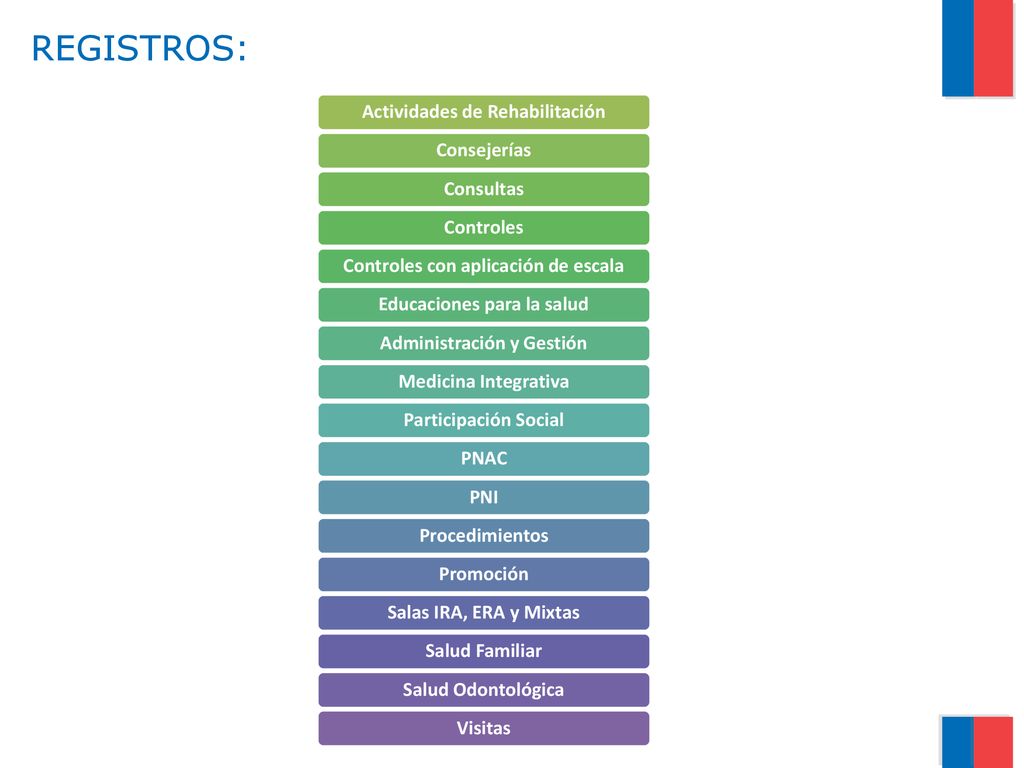 REGISTROS:

Actividades de Rehabilitación

Consejerías

Consultas

Controles

Controles con aplicación de escala

Educaciones para la salud

Administración y Gestión

Medicina Integrativa

Participación Social

PNAC

PNI

Procedimientos

Promoción

Salas IRA, ERA y Mixtas

Salud Familiar

Salud Odontológica

Visitas